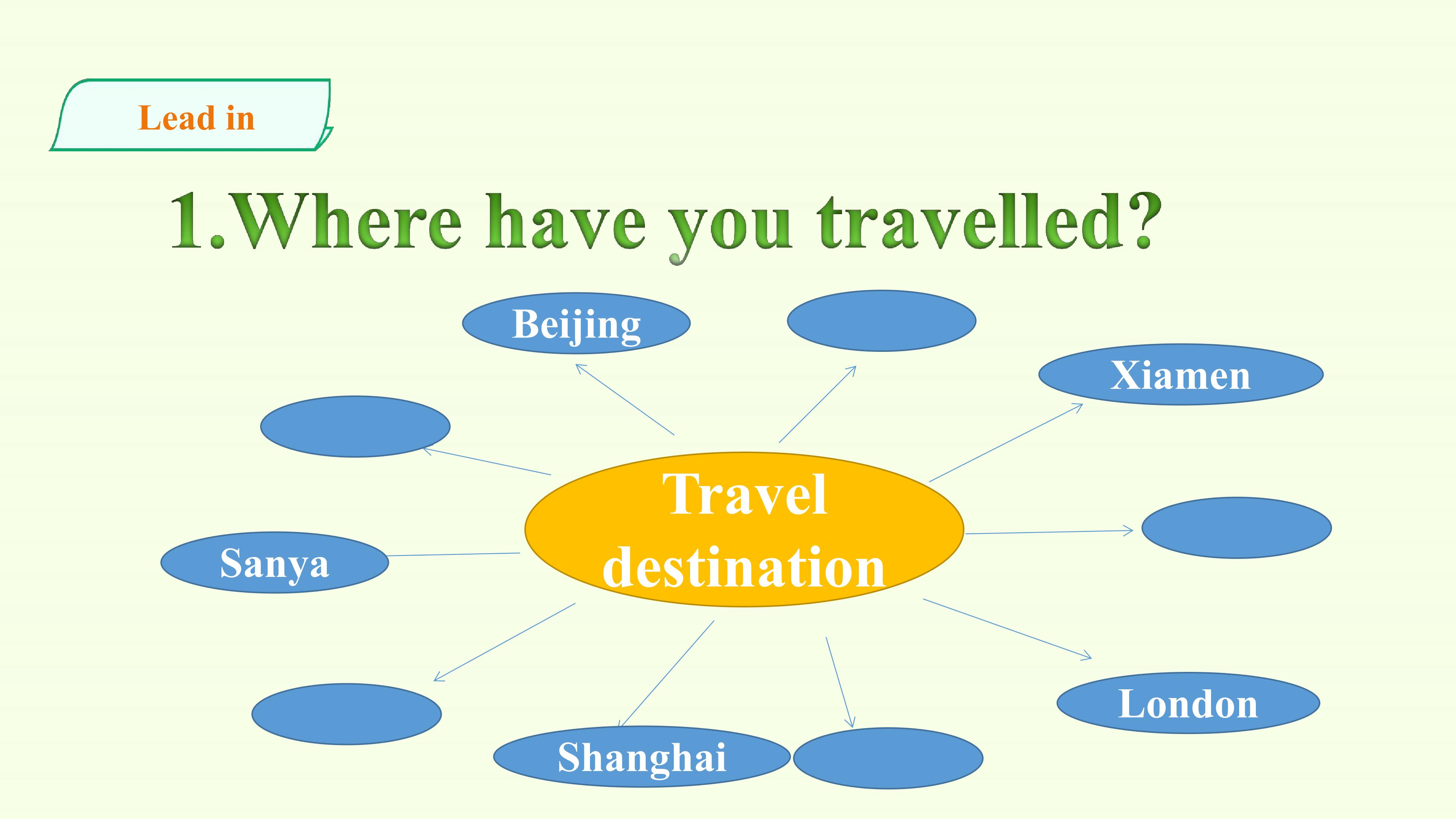 Lead in

1.Where have you travelled?

Beijing

Xiamen

Travel destination

Sanya

London

Shanghai